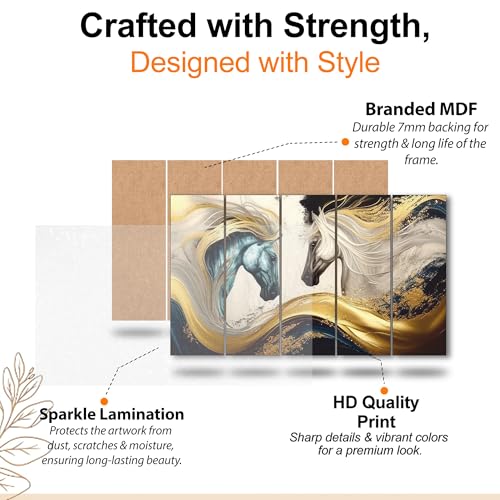 Crafted with Strength,
Designed with Style

Branded MDF
Durable 7mm backing for strength & long life of the frame.

Sparkle Lamination
Protects the artwork from dust, scratches & moisture, ensuring long-lasting beauty.

HD Quality Print
Sharp details & vibrant colors for a premium look.